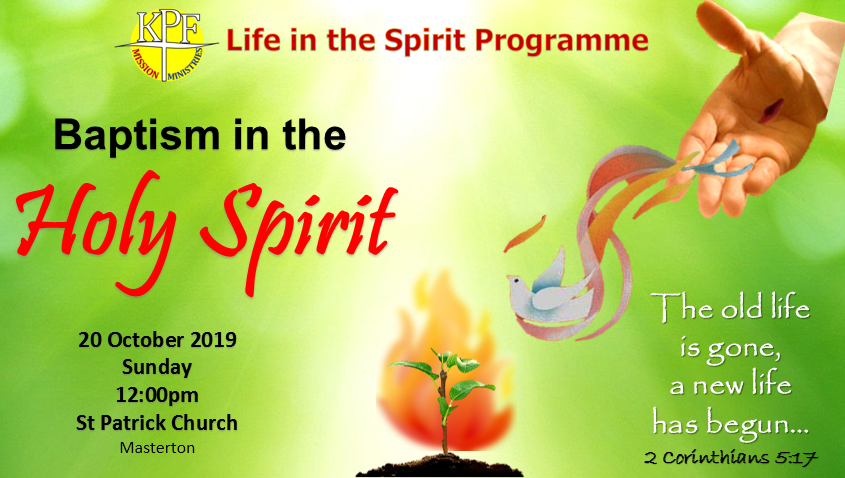 KPF
MISSION MINISTRIES
Life in the Spirit Programme

Baptism in the
Holy Spirit

20 October 2019
Sunday
12:00pm
St Patrick Church
Masterton

The old life is gone, a new life has begun...
2 Corinthians 5:17